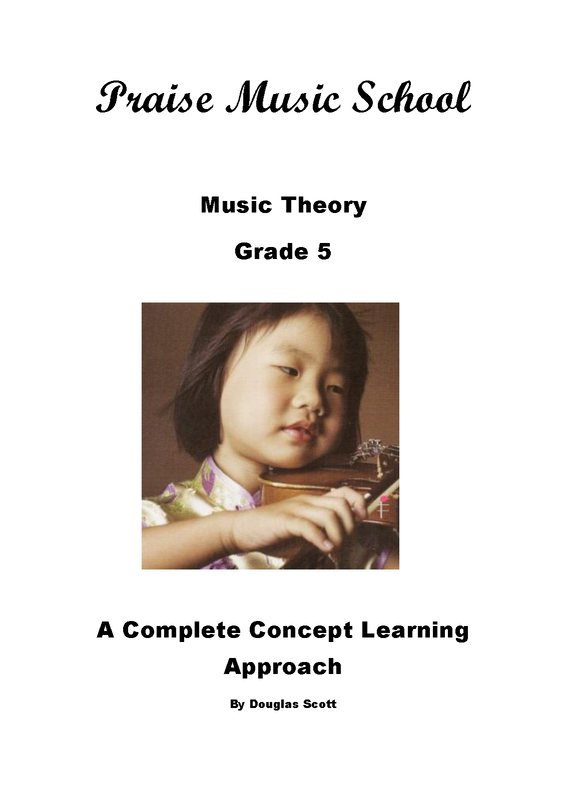 Praise Music School

Music Theory

Grade 5

A Complete Concept Learning Approach

By Douglas Scott